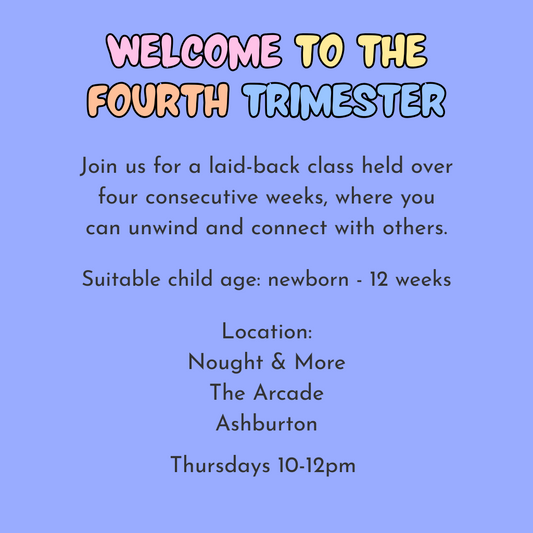 WELCOME TO THE FOURTH TRIMESTER

Join us for a laid-back class held over four consecutive weeks, where you can unwind and connect with others.

Suitable child age: newborn - 12 weeks

Location:
Nought & More
The Arcade
Ashburton

Thursdays 10-12pm